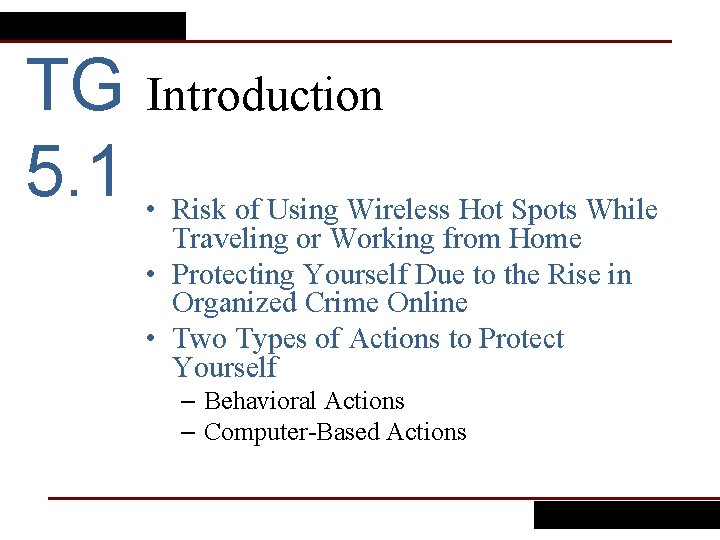 TG 5.1

Introduction

• Risk of Using Wireless Hot Spots While Traveling or Working from Home
• Protecting Yourself Due to the Rise in Organized Crime Online
• Two Types of Actions to Protect Yourself
– Behavioral Actions
– Computer-Based Actions